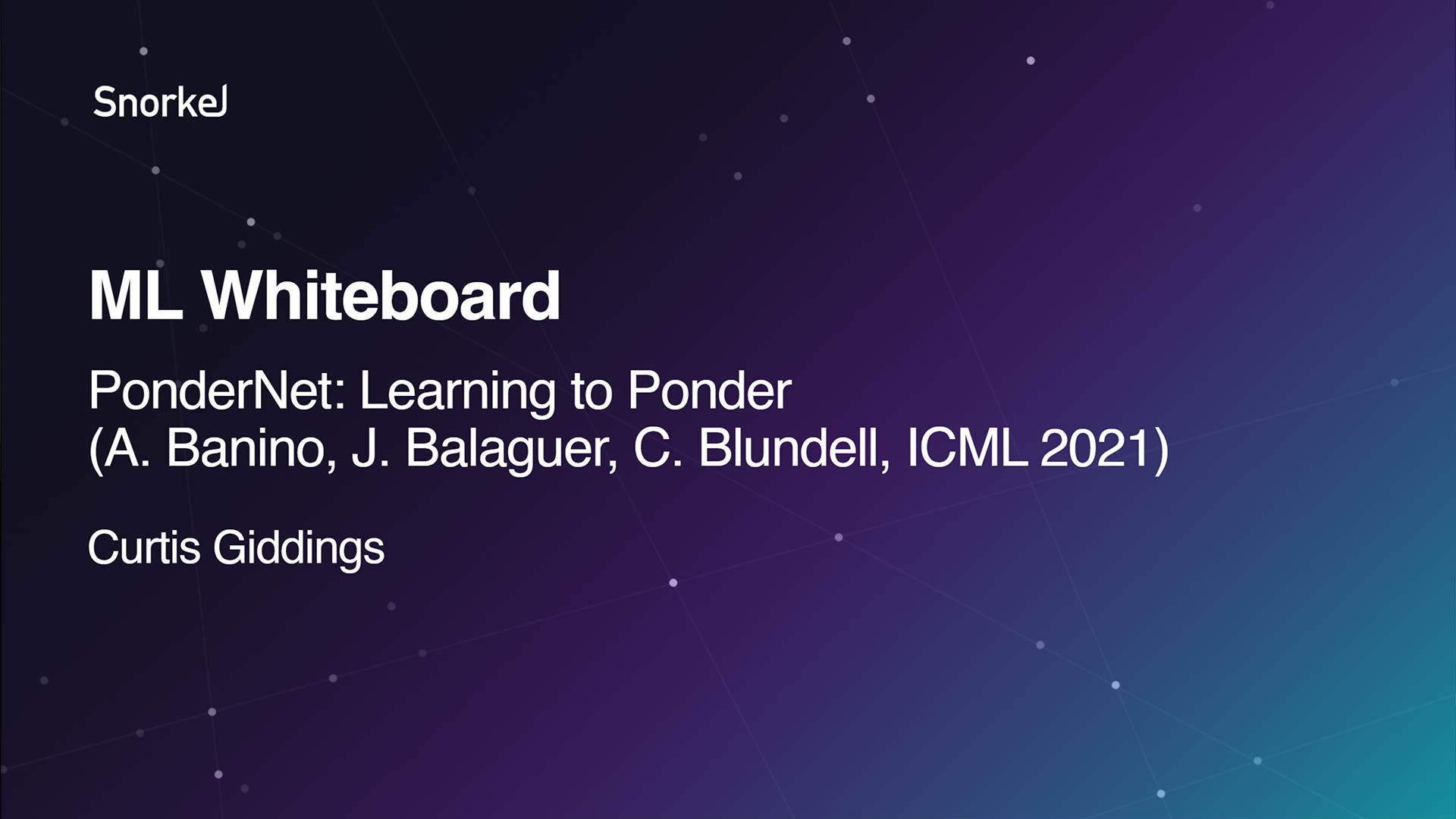 Snorkel

ML Whiteboard

PonderNet: Learning to Ponder
(A. Banino, J. Balaguer, C. Blundell, ICML 2021)

Curtis Giddings